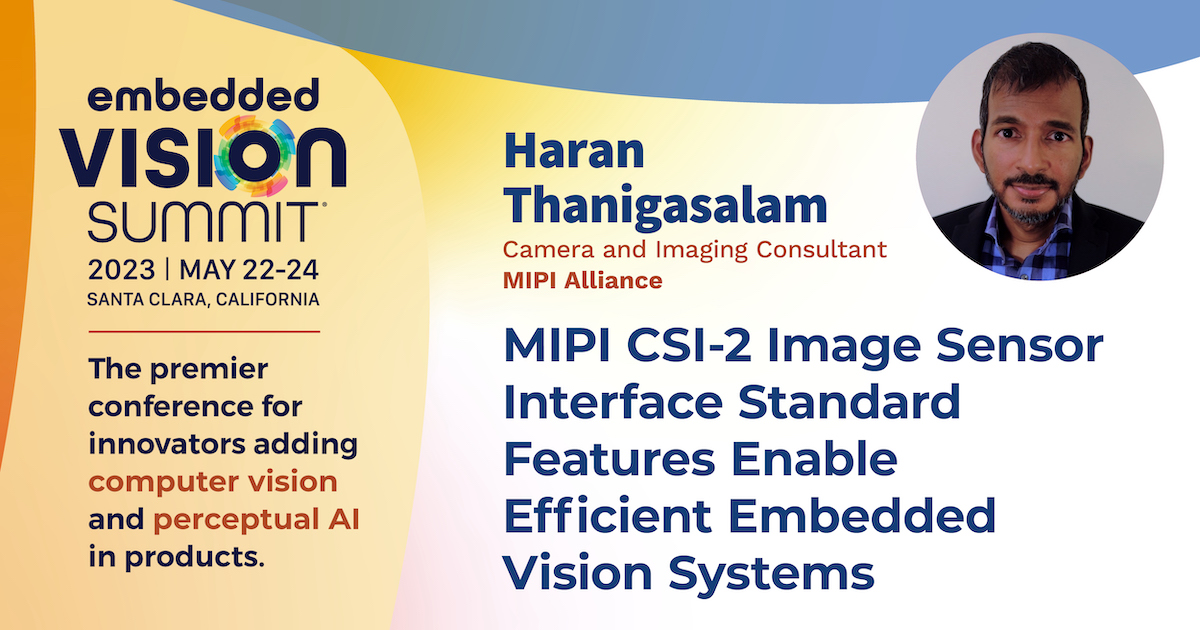 embedded VISION SUMMIT®

2023 | MAY 22-24
SANTA CLARA, CALIFORNIA

The premier conference for innovators adding computer vision and perceptual AI in products.

Haran Thanigasalam
Camera and Imaging Consultant
MIPI Alliance

MIPI CSI-2 Image Sensor Interface Standard Features Enable Efficient Embedded Vision Systems